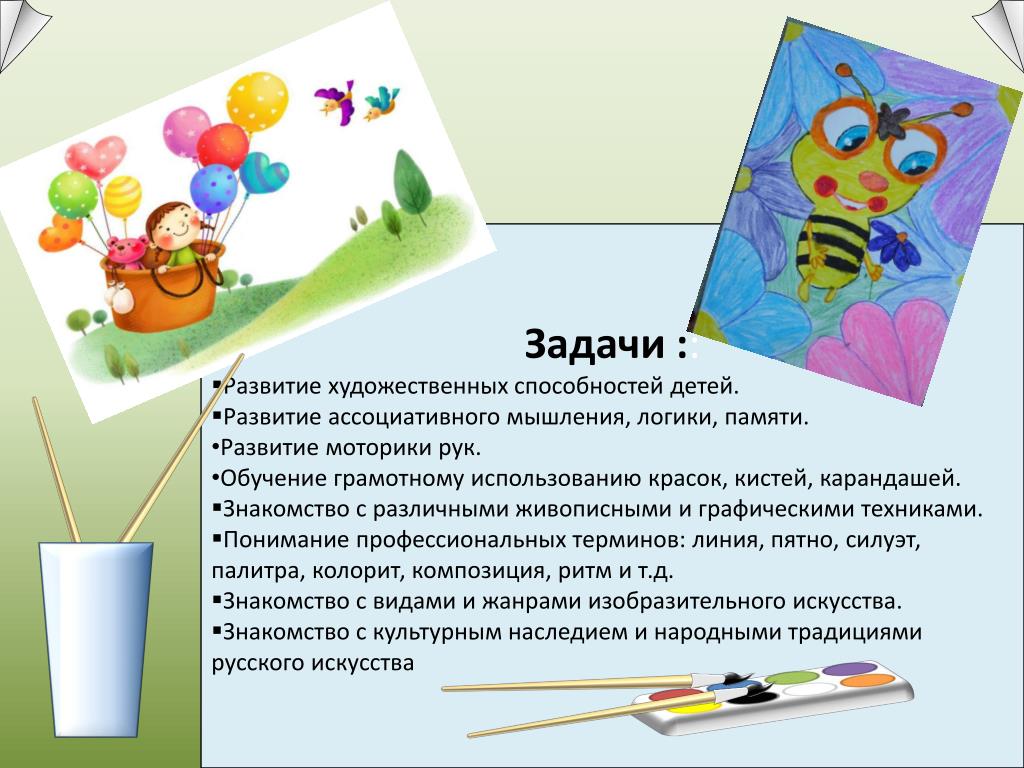 Задачи :

▪Развитие художественных способностей детей.
▪Развитие ассоциативного мышления, логики, памяти.
•Развитие моторики рук.
•Обучение грамотному использованию красок, кистей, карандашей.
▪Знакомство с различными живописными и графическими техниками.
▪Понимание профессиональных терминов: линия, пятно, силуэт, палитра, колорит, композиция, ритм и т.д.
▪Знакомство с видами и жанрами изобразительного искусства.
▪Знакомство с культурным наследием и народными традициями русского искусства